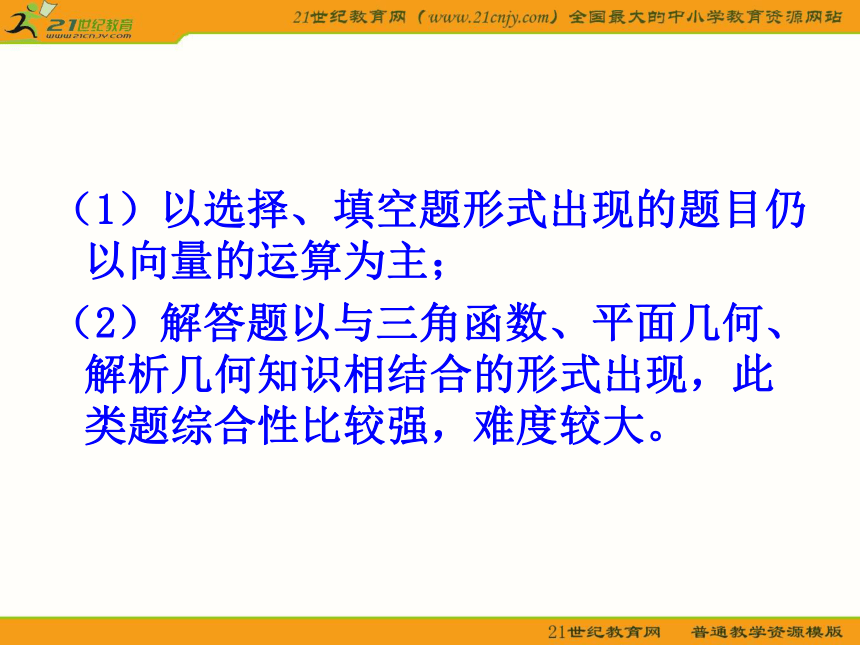 21世纪教育
www.21cnjy.com

21世纪教育网（www.21cnjy.com）全国最大的中小学教育资源网站

（1）以选择、填空题形式出现的题目仍以向量的运算为主；

（2）解答题以与三角函数、平面几何、解析几何知识相结合的形式出现，此类题综合性比较强，难度较大。

21世纪教育网　普通教学资源模版